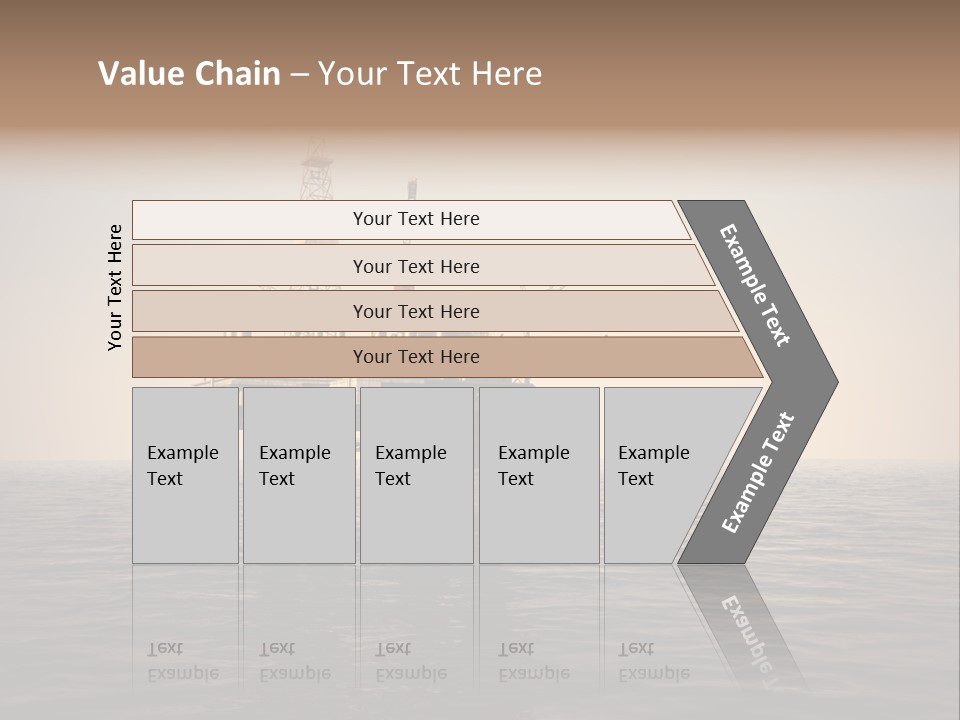 Value Chain – Your Text Here

Your Text Here

Your Text Here

Your Text Here

Your Text Here

Your Text Here

Example Text

Example Text

Example Text

Example Text

Example Text

Example Text

Example Text